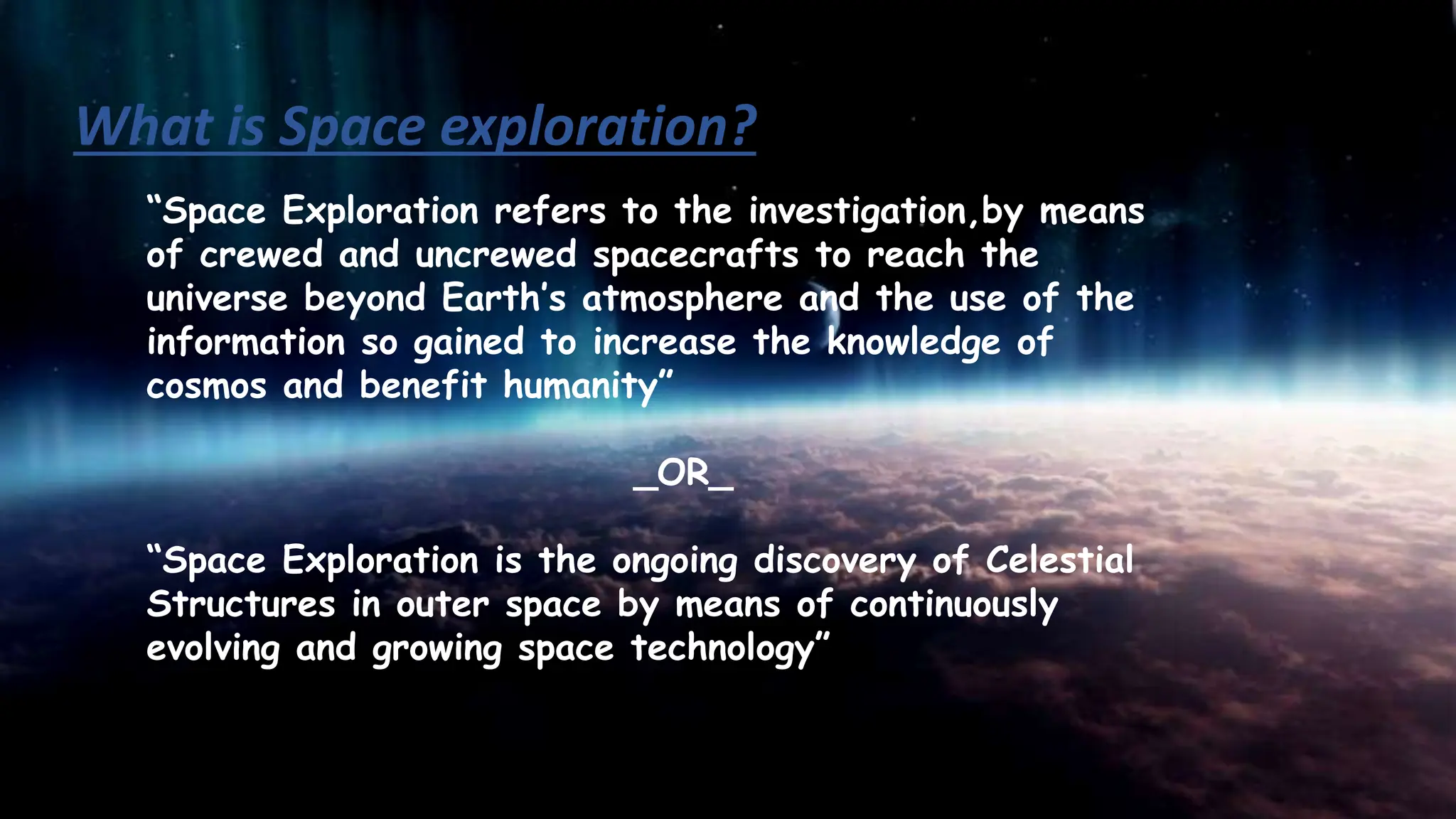 What is Space exploration?

“Space Exploration refers to the investigation,by means of crewed and uncrewed spacecrafts to reach the universe beyond Earth’s atmosphere and the use of the information so gained to increase the knowledge of cosmos and benefit humanity”

_OR_

“Space Exploration is the ongoing discovery of Celestial Structures in outer space by means of continuously evolving and growing space technology”